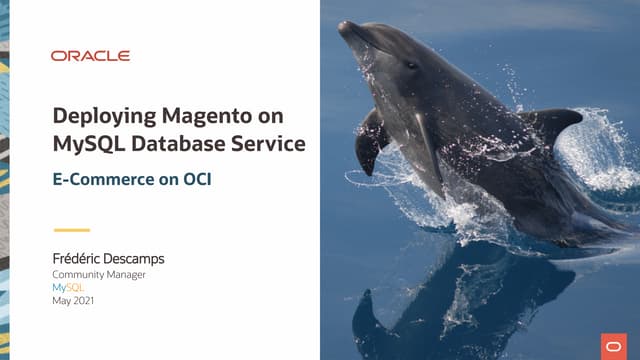 ORACLE

Deploying Magento on MySQL Database Service

E-Commerce on OCI

Frédéric Descamps
Community Manager
MySQL
May 2021